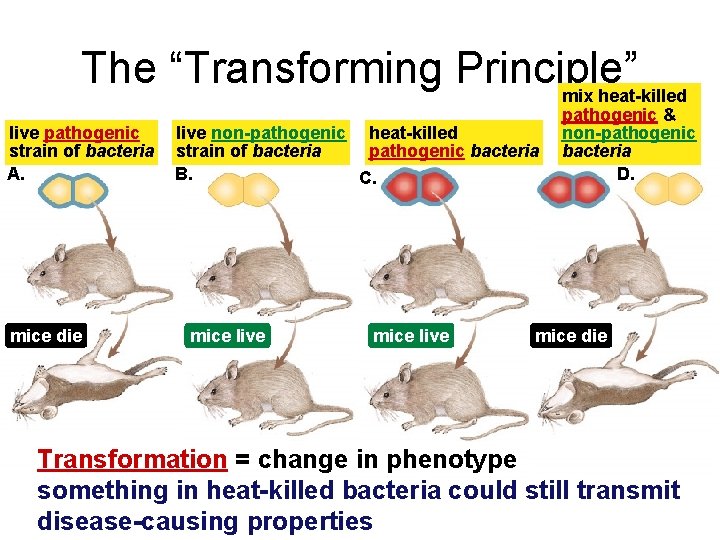 The “Transforming Principle”

live pathogenic strain of bacteria

A.

live non-pathogenic strain of bacteria

B.

heat-killed pathogenic bacteria

C.

mix heat-killed pathogenic & non-pathogenic bacteria

D.

mice die

mice live

mice live

mice die

Transformation = change in phenotype
something in heat-killed bacteria could still transmit disease-causing properties